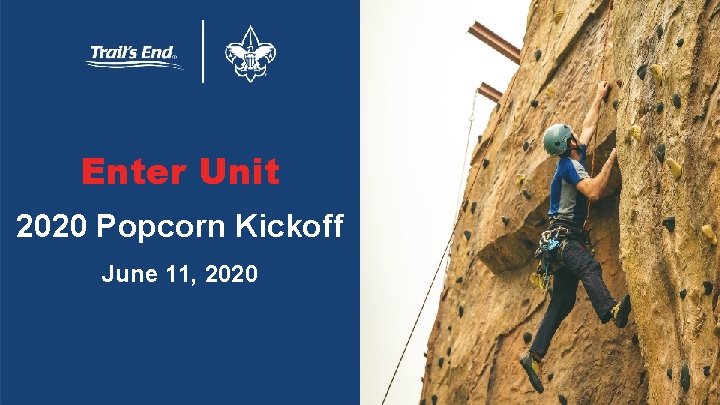 Trail's End

Enter Unit

2020 Popcorn Kickoff

June 11, 2020